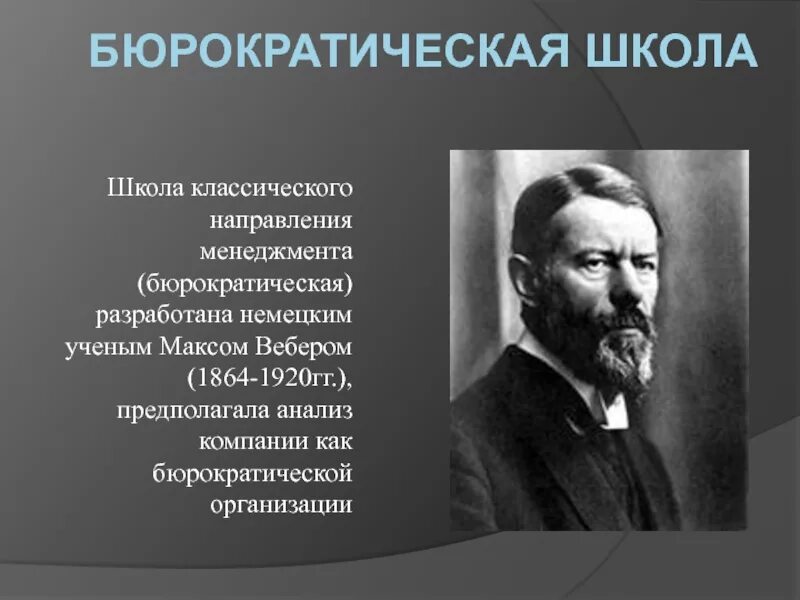 БЮРОКРАТИЧЕСКАЯ ШКОЛА

Школа классического направления менеджмента (бюрократическая) разработана немецким ученым Максом Вебером (1864-1920гг.), предполагала анализ компании как бюрократической организации